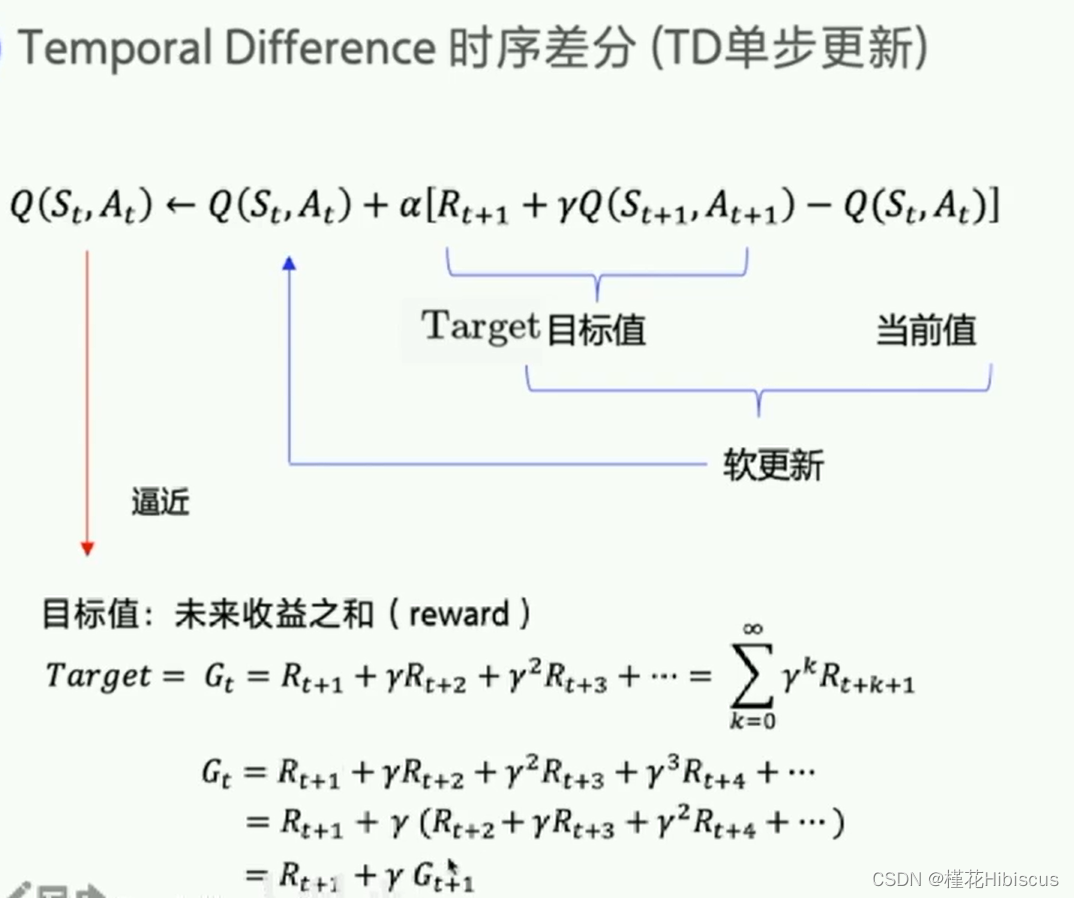 Temporal Difference 时序差分 (TD单步更新)

$Q(S_t, A_t) \leftarrow Q(S_t, A_t) + \alpha[R_{t+1} + \gamma Q(S_{t+1}, A_{t+1}) - Q(S_t, A_t)]$

Target 目标值

当前值

软更新

逼近

目标值：未来收益之和（reward）

$Target = G_t = R_{t+1} + \gamma R_{t+2} + \gamma^2 R_{t+3} + \cdots = \sum_{k=0}^{\infty} \gamma^k R_{t+k+1}$

$G_t = R_{t+1} + \gamma R_{t+2} + \gamma^2 R_{t+3} + \gamma^3 R_{t+4} + \cdots$
$= R_{t+1} + \gamma (R_{t+2} + \gamma R_{t+3} + \gamma^2 R_{t+4} + \cdots)$
$= R_{t+1} + \gamma G_{t+1}$

CSDN @槿花Hibiscus